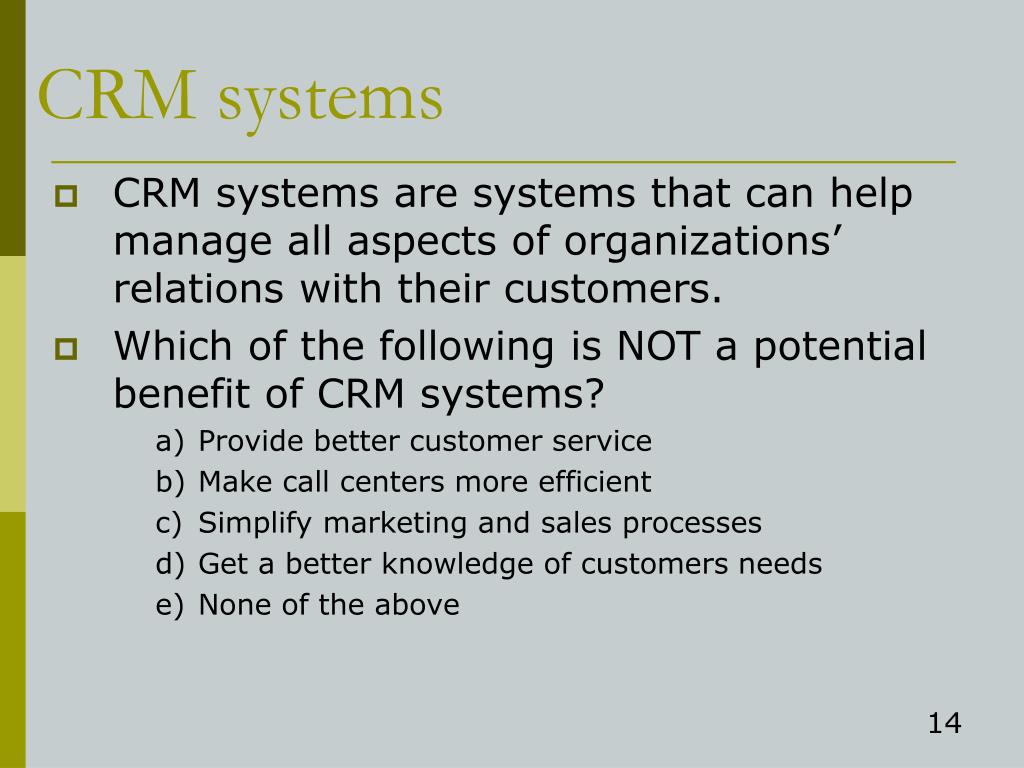 CRM systems

CRM systems are systems that can help manage all aspects of organizations' relations with their customers.

Which of the following is NOT a potential benefit of CRM systems?

a) Provide better customer service
b) Make call centers more efficient
c) Simplify marketing and sales processes
d) Get a better knowledge of customers needs
e) None of the above

14